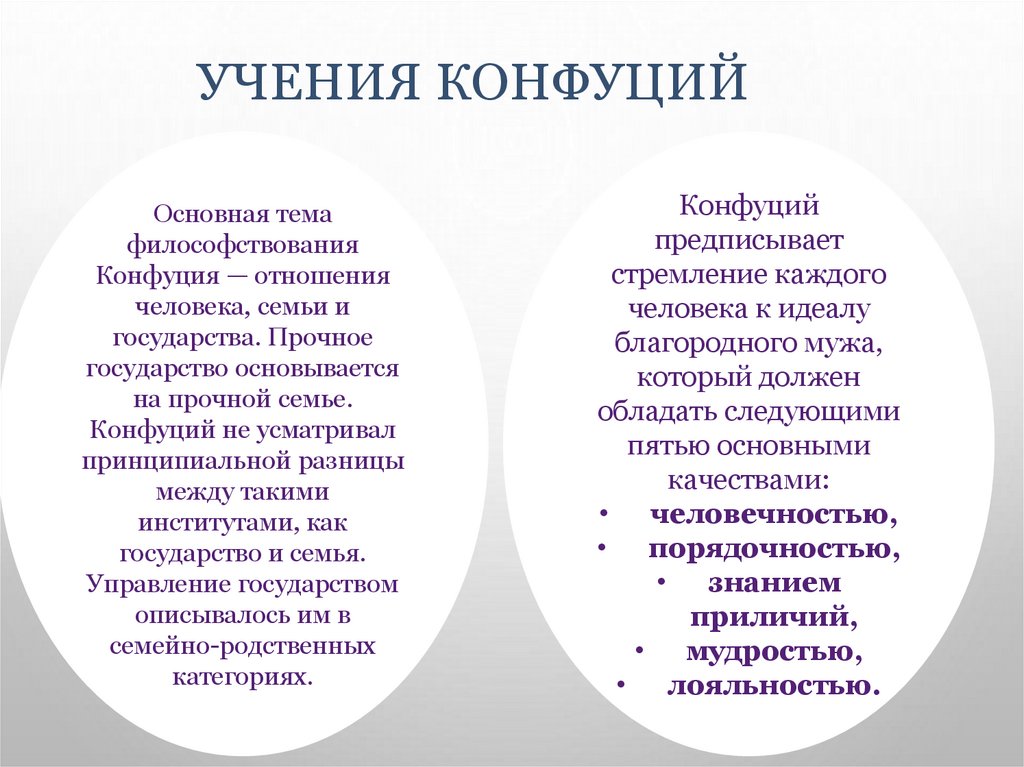 УЧЕНИЯ КОНФУЦИЙ

Основная тема философствования Конфуция — отношения человека, семьи и государства. Прочное государство основывается на прочной семье. Конфуций не усматривал принципиальной разницы между такими институтами, как государство и семья. Управление государством описывалось им в семейно-родственных категориях.

Конфуций предписывает стремление каждого человека к идеалу благородного мужа, который должен обладать следующими пятью основными качествами:
• человечностью,
• порядочностью,
• знанием приличий,
• мудростью,
• лояльностью.